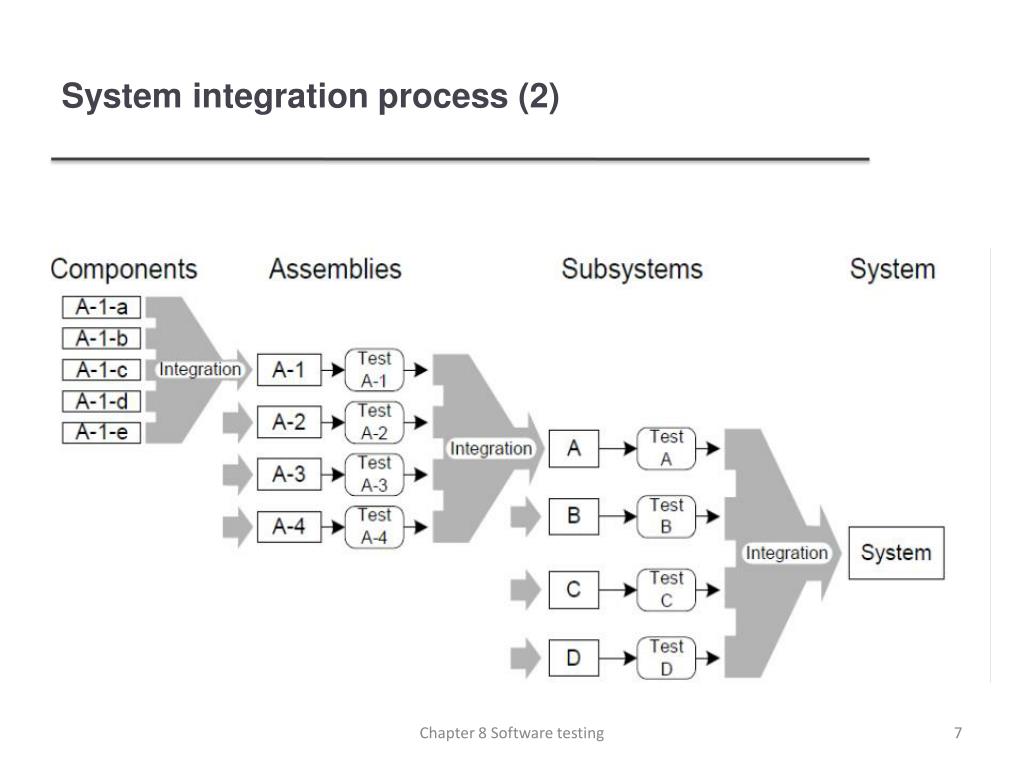 System integration process (2)

Components

Assemblies

Subsystems

System

A-1-a

A-1-b

A-1-c

A-1-d

A-1-e

Integration

A-1

Test A-1

A-2

Test A-2

A-3

Test A-3

A-4

Test A-4

Integration

A

Test A

B

Test B

C

Test C

D

Test D

Integration

System

Chapter 8 Software testing

7